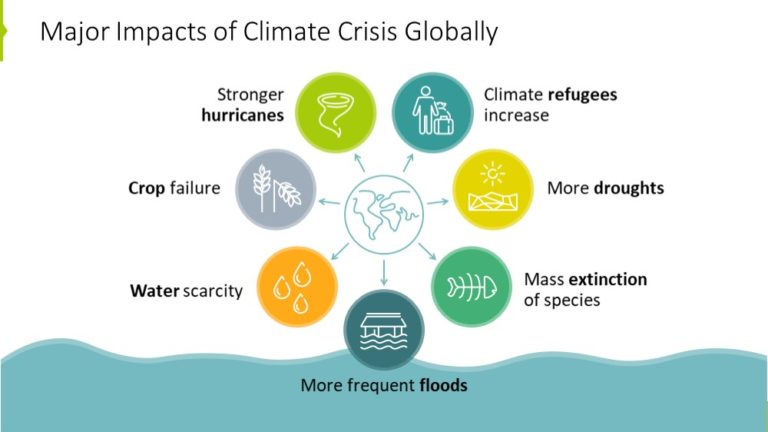 Major Impacts of Climate Crisis Globally

Stronger hurricanes

Climate refugees increase

Crop failure

More droughts

Water scarcity

Mass extinction of species

More frequent floods